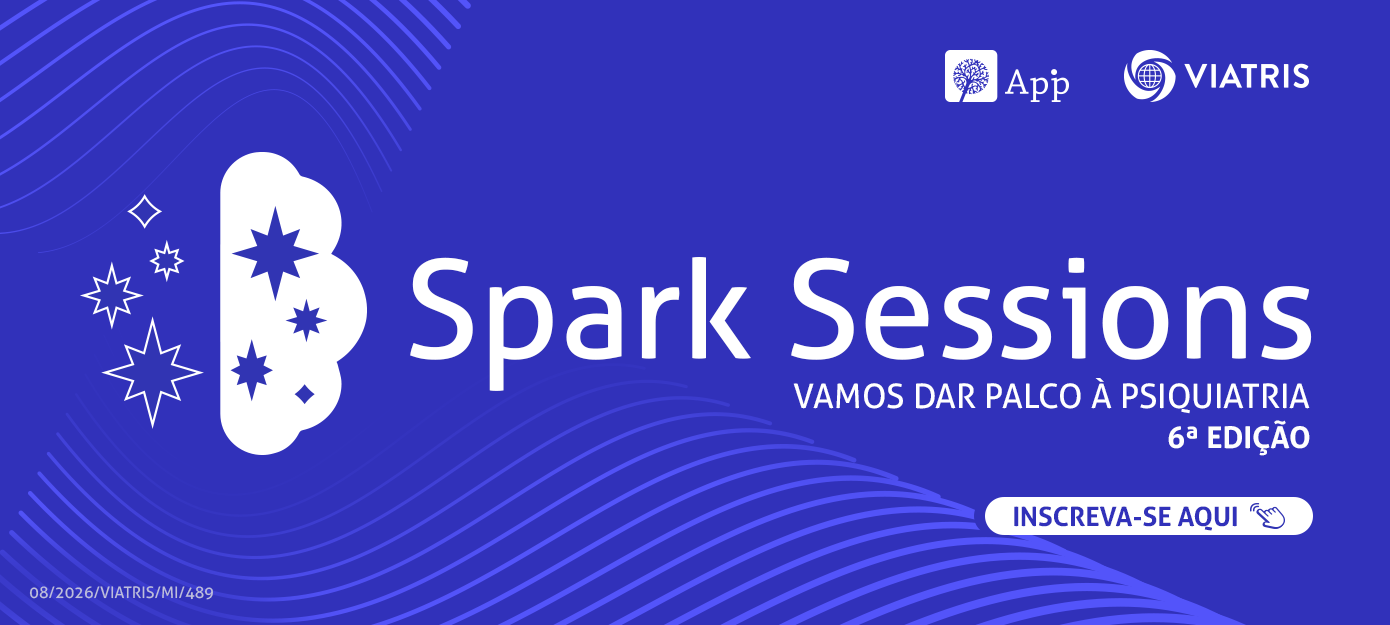 App VIATRIS

Spark Sessions

VAMOS DAR PALCO À PSIQUIATRIA
6ª EDIÇÃO

INSCREVA-SE AQUI

08/2026/VIATRIS/MI/489